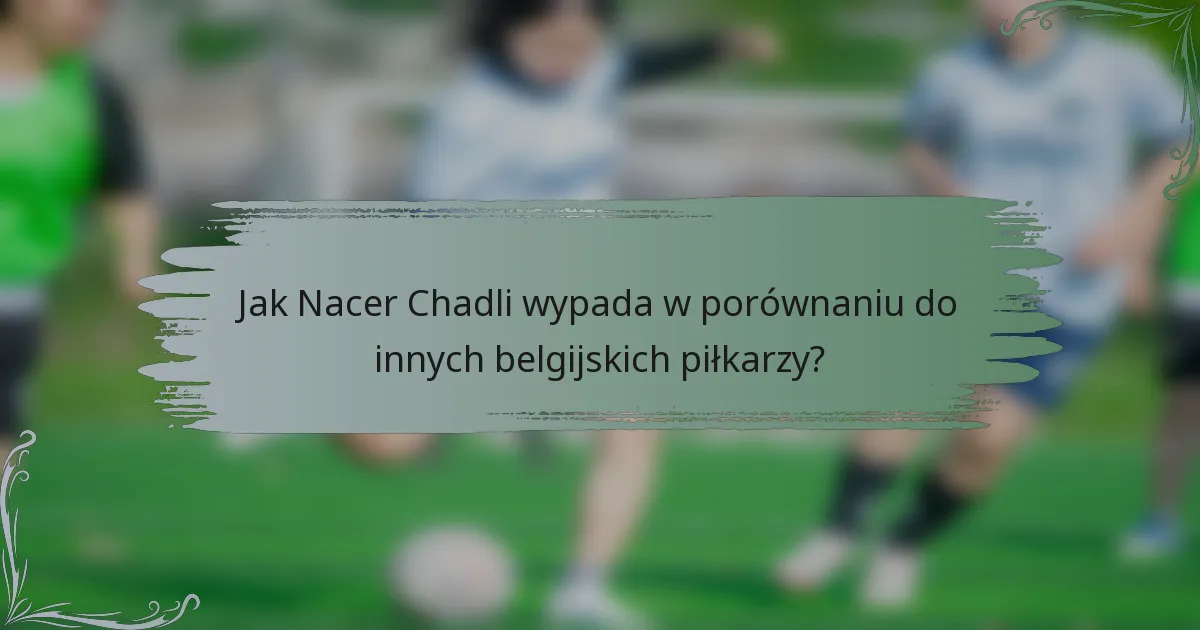 Jak Nacer Chadli wypada w porównaniu do innych belgijskich piłkarzy?